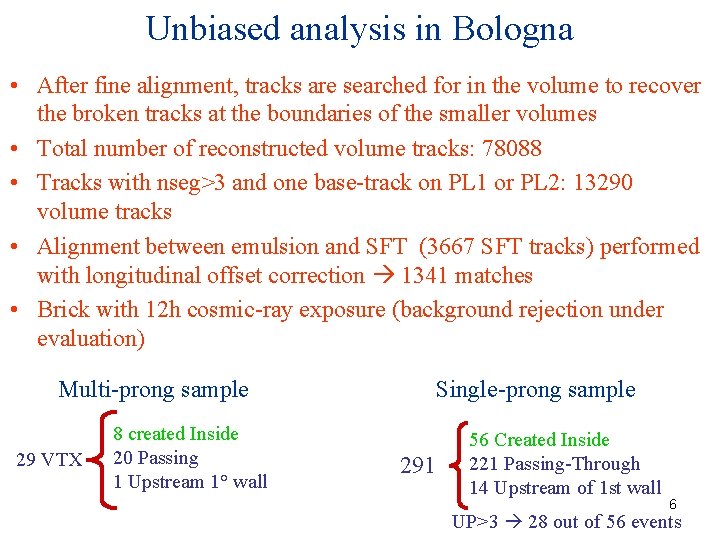 Unbiased analysis in Bologna

• After fine alignment, tracks are searched for in the volume to recover the broken tracks at the boundaries of the smaller volumes
• Total number of reconstructed volume tracks: 78088
• Tracks with nseg>3 and one base-track on PL1 or PL2: 13290 volume tracks
• Alignment between emulsion and SFT (3667 SFT tracks) performed with longitudinal offset correction → 1341 matches
• Brick with 12h cosmic-ray exposure (background rejection under evaluation)

Multi-prong sample

29 VTX
8 created Inside
20 Passing
1 Upstream 1° wall

Single-prong sample

291
56 Created Inside
221 Passing-Through
14 Upstream of 1st wall

UP>3 → 28 out of 56 events

6